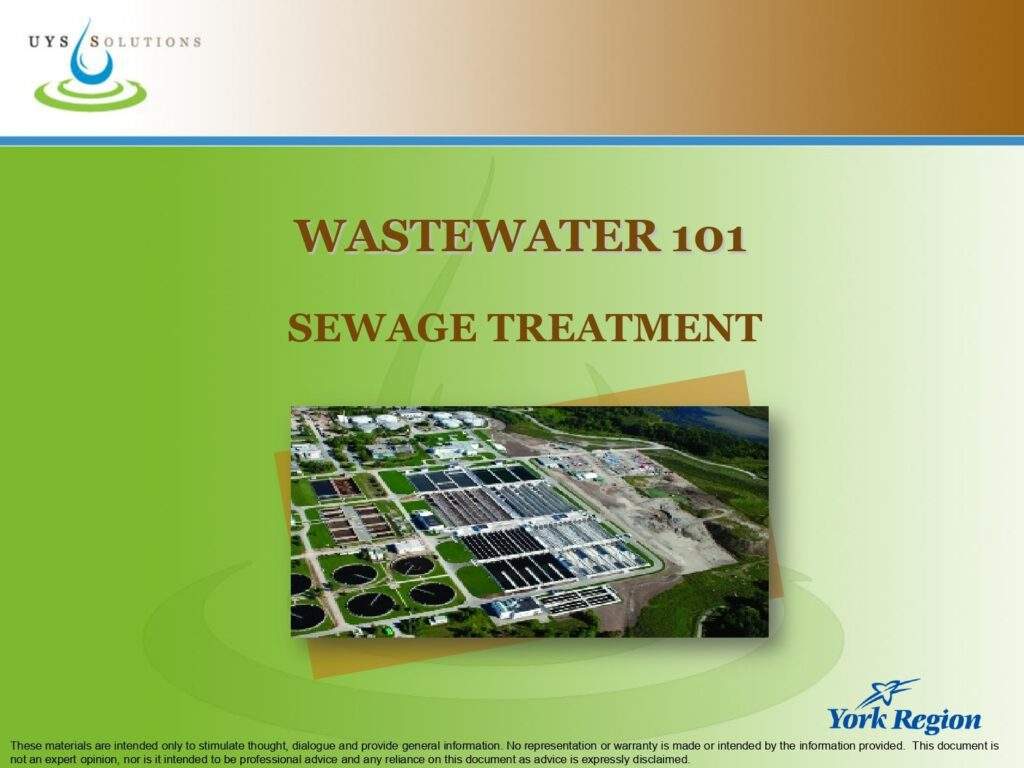 UYS SOLUTIONS

WASTEWATER 101

SEWAGE TREATMENT

York Region

These materials are intended only to stimulate thought, dialogue and provide general information. No representation or warranty is made or intended by the information provided. This document is not an expert opinion, nor is it intended to be professional advice and any reliance on this document as advice is expressly disclaimed.